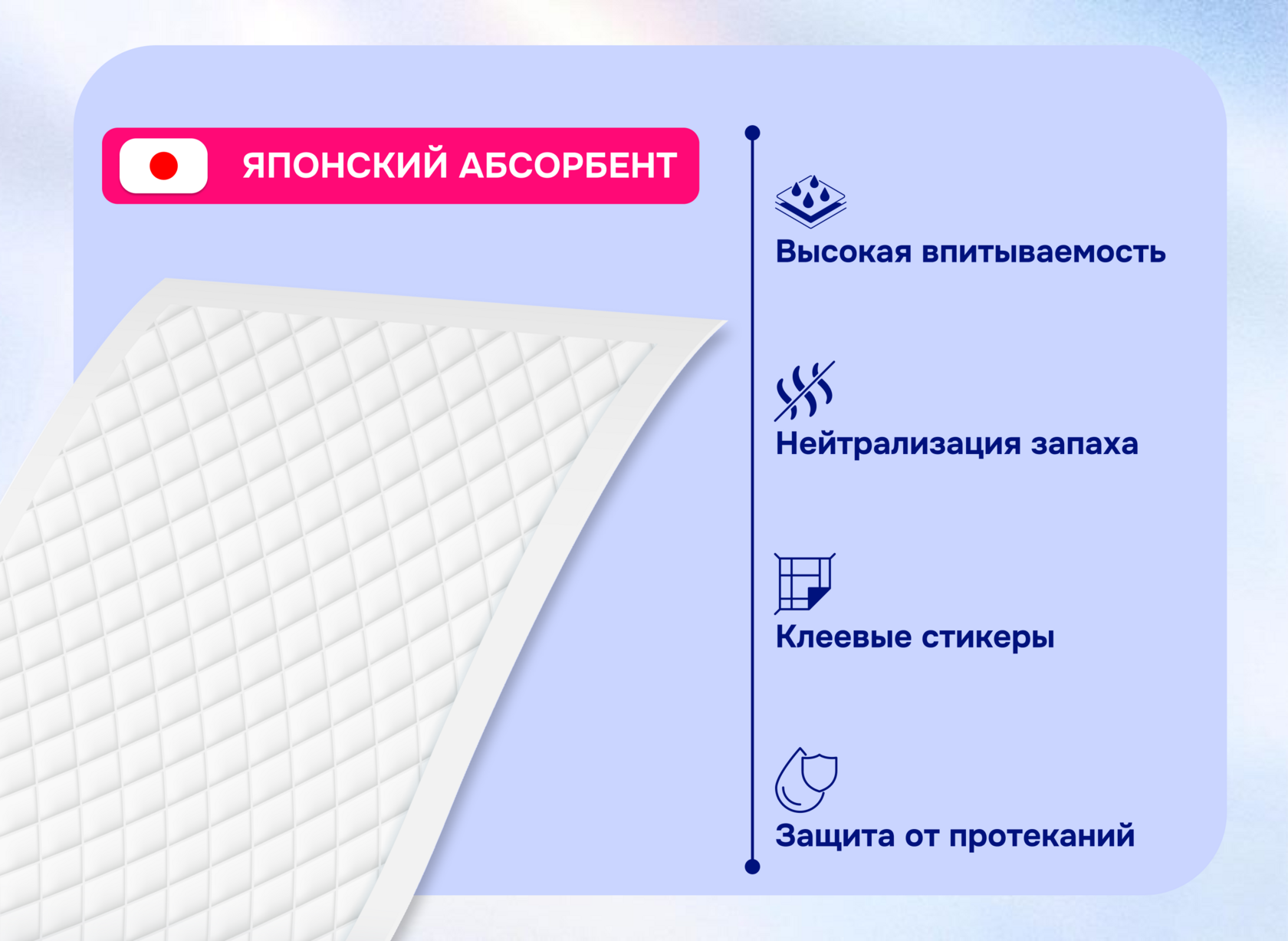 ЯПОНСКИЙ АБСОРБЕНТ

Высокая впитываемость

Нейтрализация запаха

Клеевые стикеры

Защита от протеканий